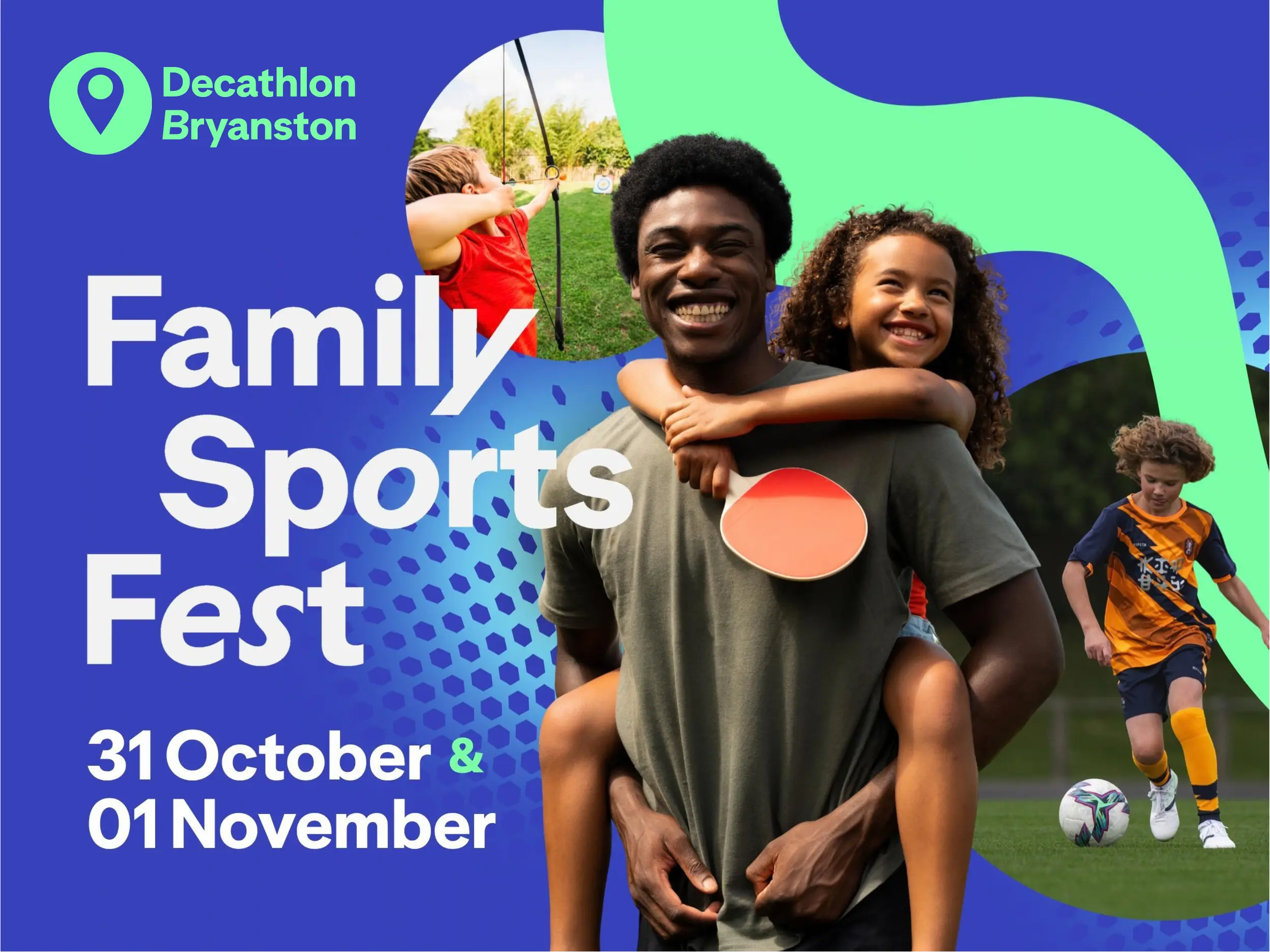 Decathlon
Bryanston

Family
Sports
Fest

31 October &
01 November